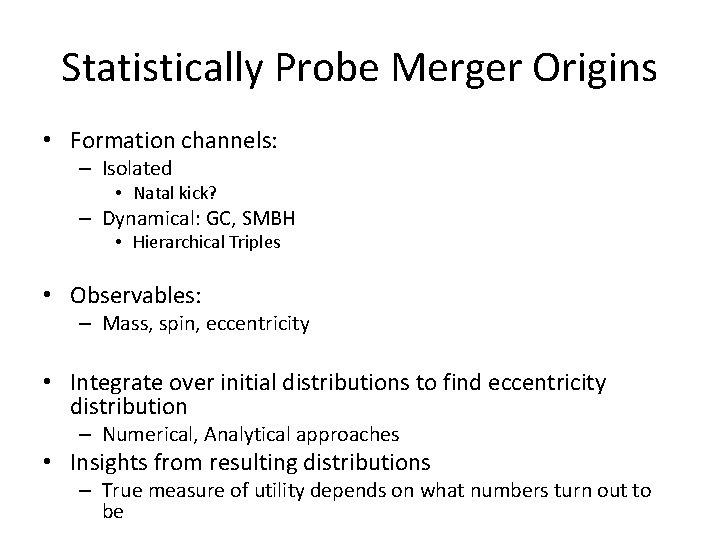 Statistically Probe Merger Origins

• Formation channels:
– Isolated
• Natal kick?
– Dynamical: GC, SMBH
• Hierarchical Triples

• Observables:
– Mass, spin, eccentricity

• Integrate over initial distributions to find eccentricity distribution
– Numerical, Analytical approaches
• Insights from resulting distributions
– True measure of utility depends on what numbers turn out to be